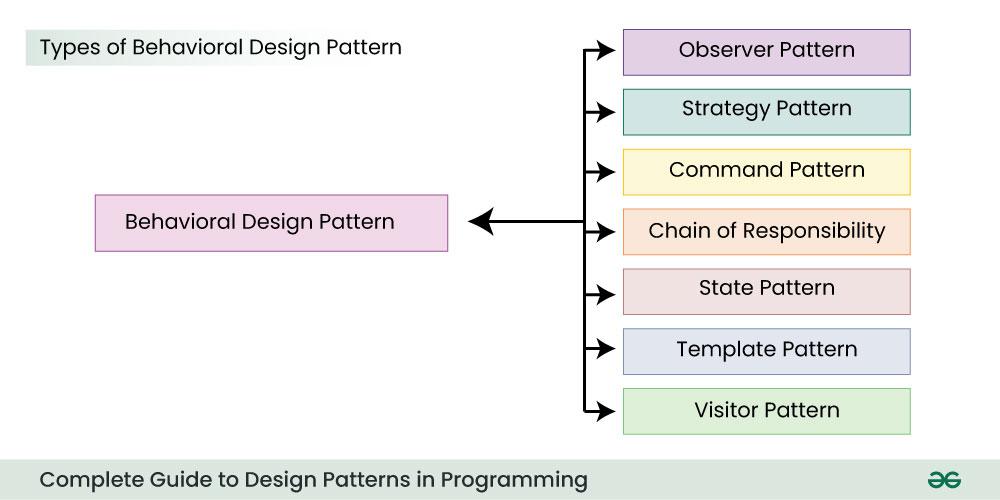 Types of Behavioral Design Pattern

Behavioral Design Pattern

Observer Pattern

Strategy Pattern

Command Pattern

Chain of Responsibility

State Pattern

Template Pattern

Visitor Pattern

Complete Guide to Design Patterns in Programming